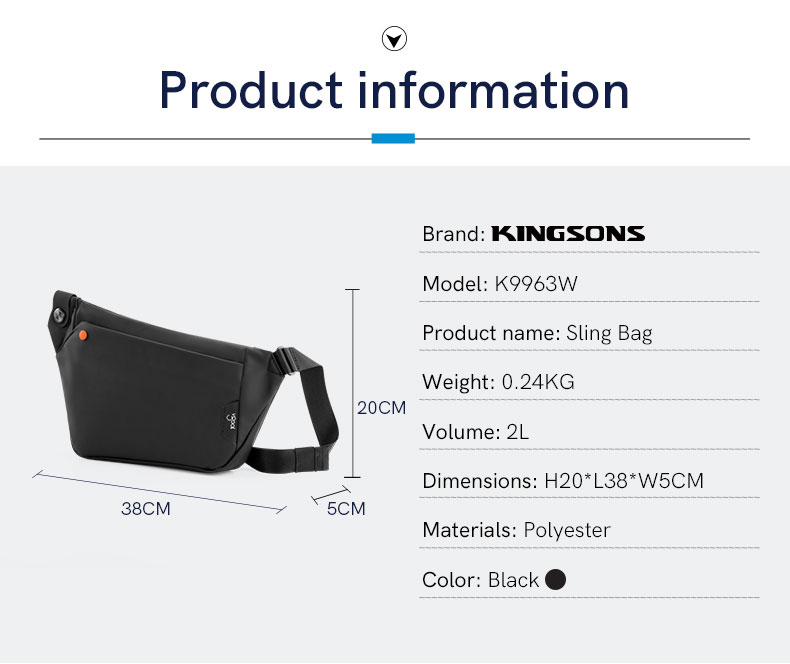 Product information

20CM

38CM

5CM

Brand: KINGSONS

Model: K9963W

Product name: Sling Bag

Weight: 0.24KG

Volume: 2L

Dimensions: H20*L38*W5CM

Materials: Polyester

Color: Black